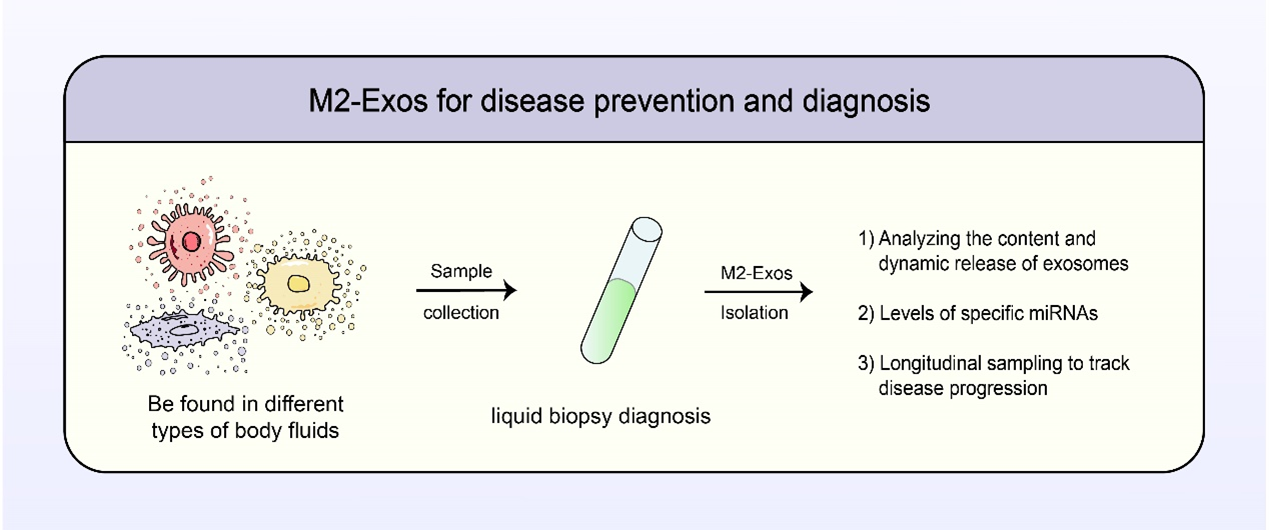 M2-Exos for disease prevention and diagnosis

Be found in different types of body fluids

Sample collection

liquid biopsy diagnosis

M2-Exos Isolation

1) Analyzing the content and dynamic release of exosomes

2) Levels of specific miRNAs

3) Longitudinal sampling to track disease progression